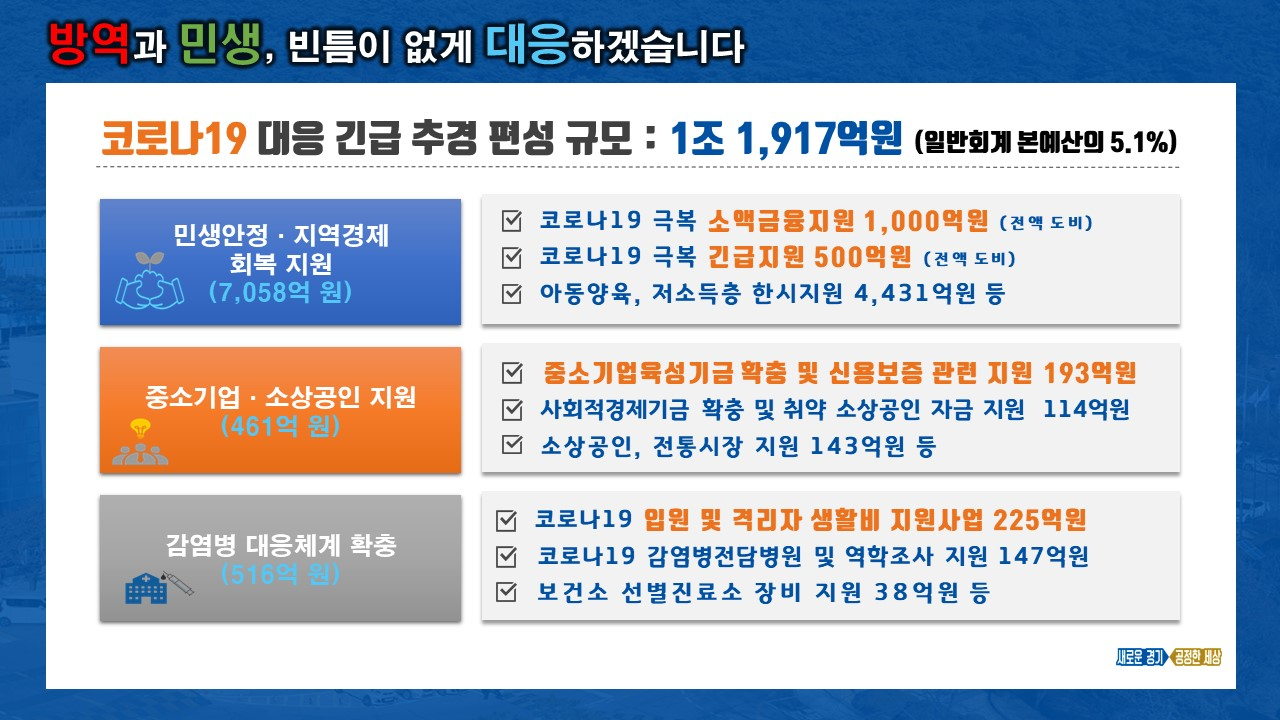 방역과 민생, 빈틈이 없게 대응하겠습니다

코로나19 대응 긴급 추경 편성 규모 : 1조 1,917억원 (일반회계 본예산의 5.1%)

민생안정 · 지역경제 회복 지원 (7,058억 원)

☑ 코로나19 극복 소액금융지원 1,000억원 (전액 도비)
☑ 코로나19 극복 긴급지원 500억원 (전액 도비)
☑ 아동양육, 저소득층 한시지원 4,431억원 등

중소기업 · 소상공인 지원 (461억 원)

☑ 중소기업육성기금 확충 및 신용보증 관련 지원 193억원
☑ 사회적경제기금 확충 및 취약 소상공인 자금 지원 114억원
☑ 소상공인, 전통시장 지원 143억원 등

감염병 대응체계 확충 (516억 원)

☑ 코로나19 입원 및 격리자 생활비 지원사업 225억원
☑ 코로나19 감염병전담병원 및 역학조사 지원 147억원
☑ 보건소 선별진료소 장비 지원 38억원 등

새로운 경기 공정한 세상